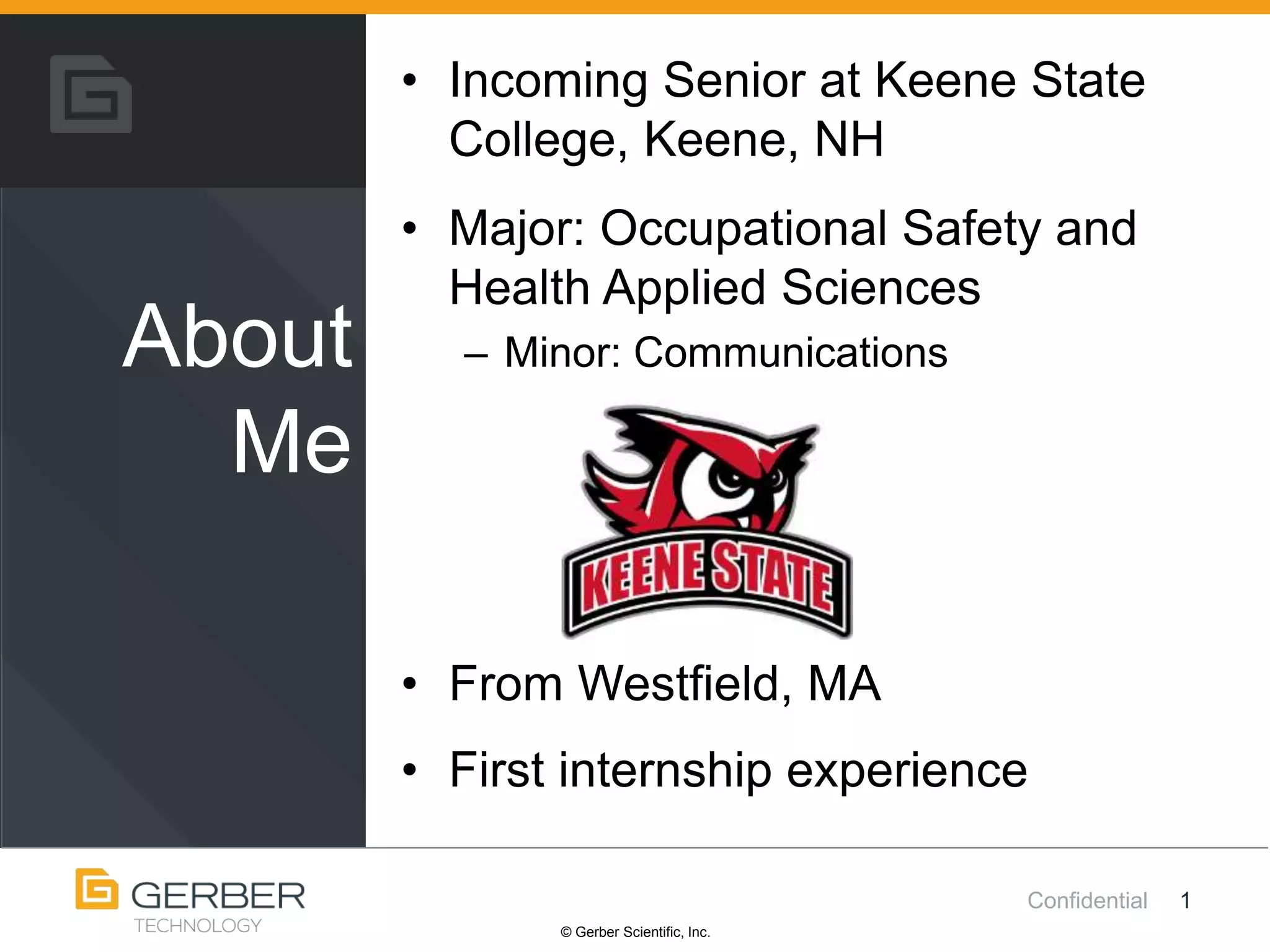 About Me

• Incoming Senior at Keene State College, Keene, NH

• Major: Occupational Safety and Health Applied Sciences
– Minor: Communications

KEENE STATE

• From Westfield, MA

• First internship experience

GERBER TECHNOLOGY

© Gerber Scientific, Inc.

Confidential 1